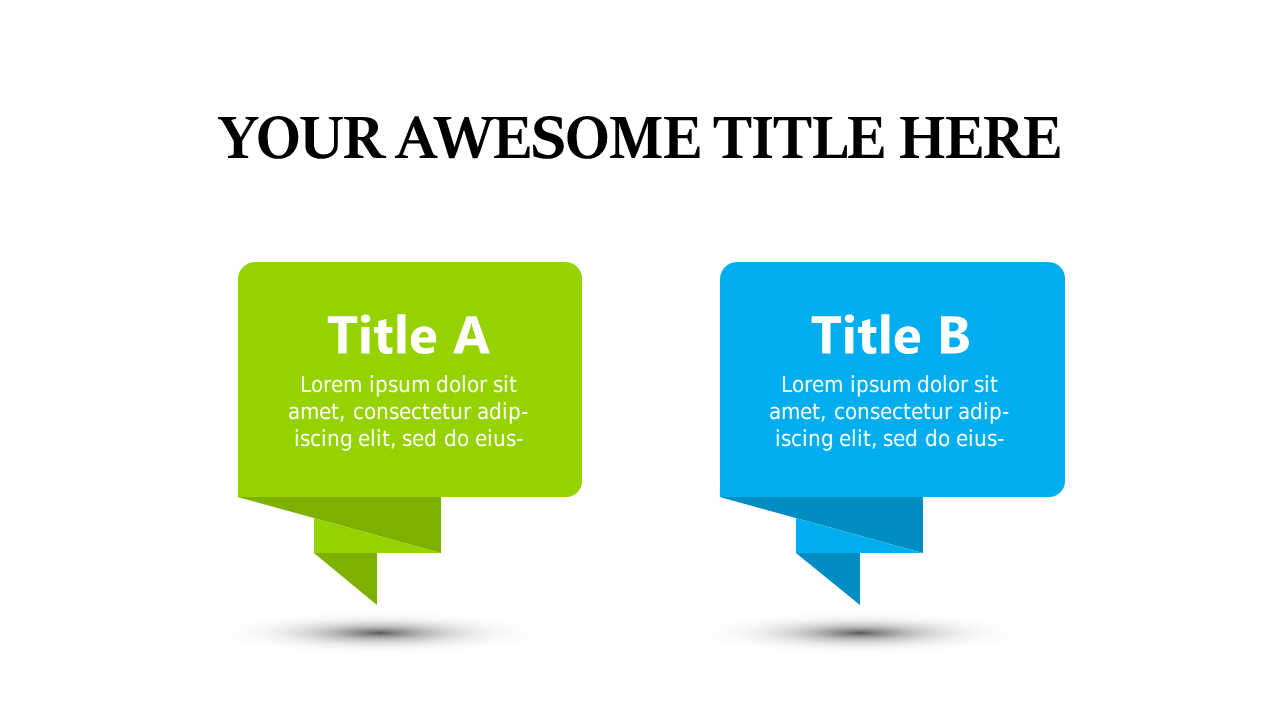 YOUR AWESOME TITLE HERE

Title A

Lorem ipsum dolor sit amet, consectetur adipiscing elit, sed do eius-

Title B

Lorem ipsum dolor sit amet, consectetur adipiscing elit, sed do eius-